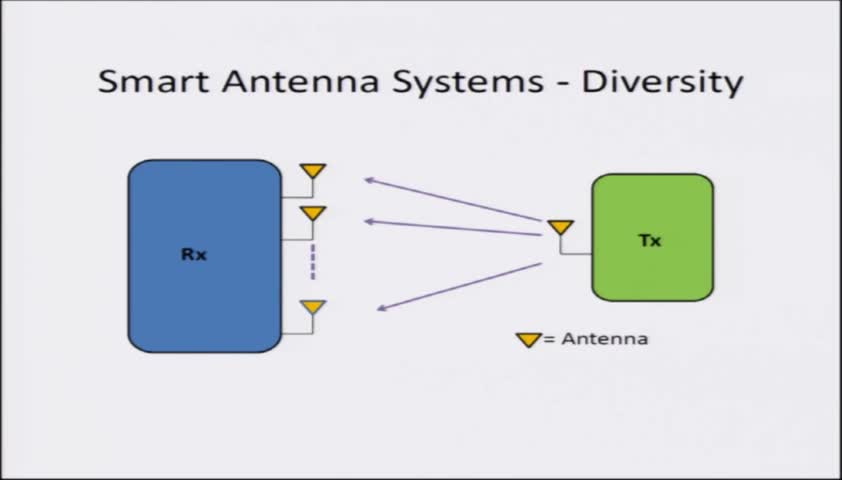 Smart Antenna Systems - Diversity

Rx

Tx

= Antenna